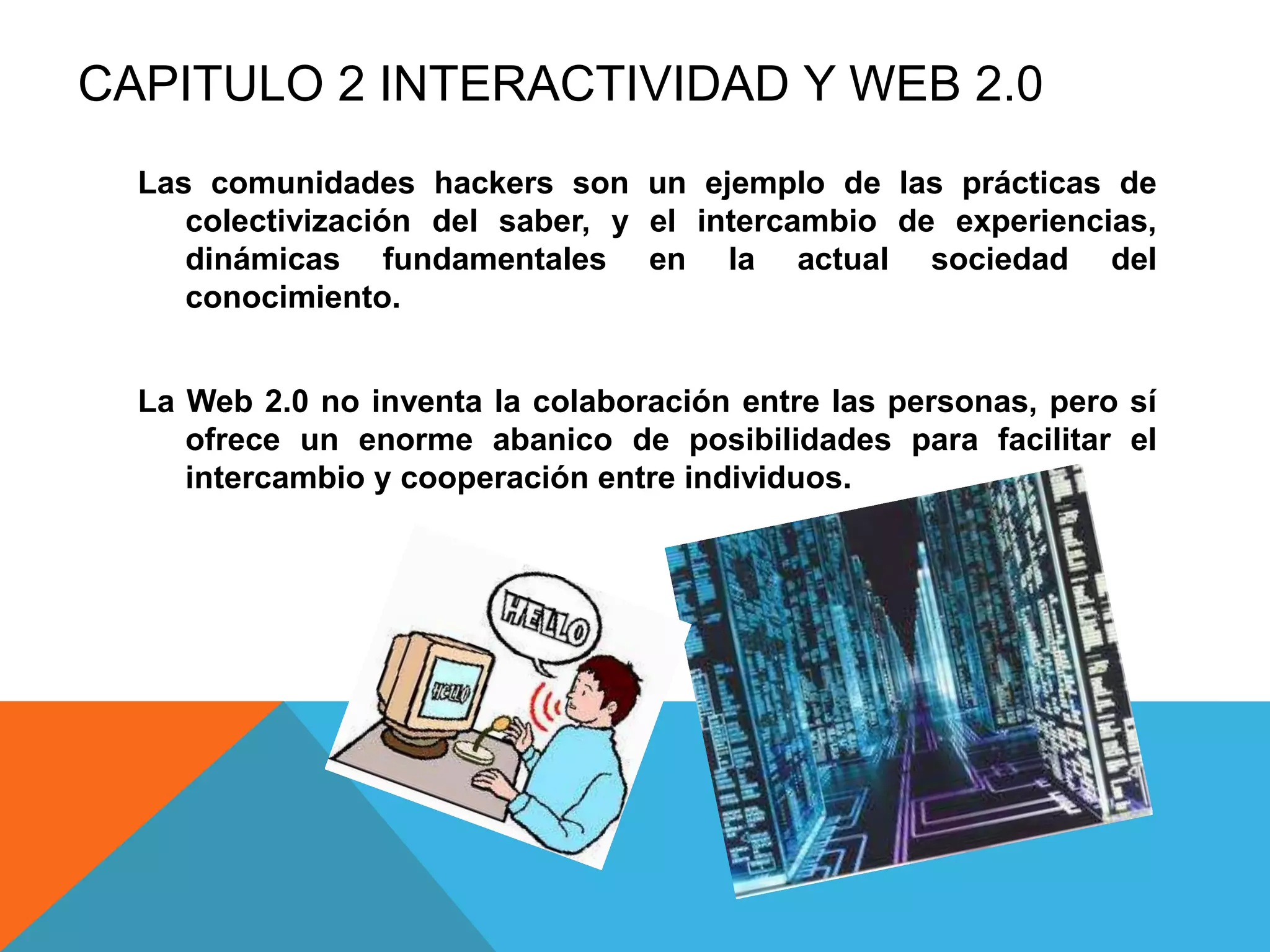 CAPITULO 2 INTERACTIVIDAD Y WEB 2.0

Las comunidades hackers son un ejemplo de las prácticas de colectivización del saber, y el intercambio de experiencias, dinámicas fundamentales en la actual sociedad del conocimiento.

La Web 2.0 no inventa la colaboración entre las personas, pero sí ofrece un enorme abanico de posibilidades para facilitar el intercambio y cooperación entre individuos.

HELLO

HELLO